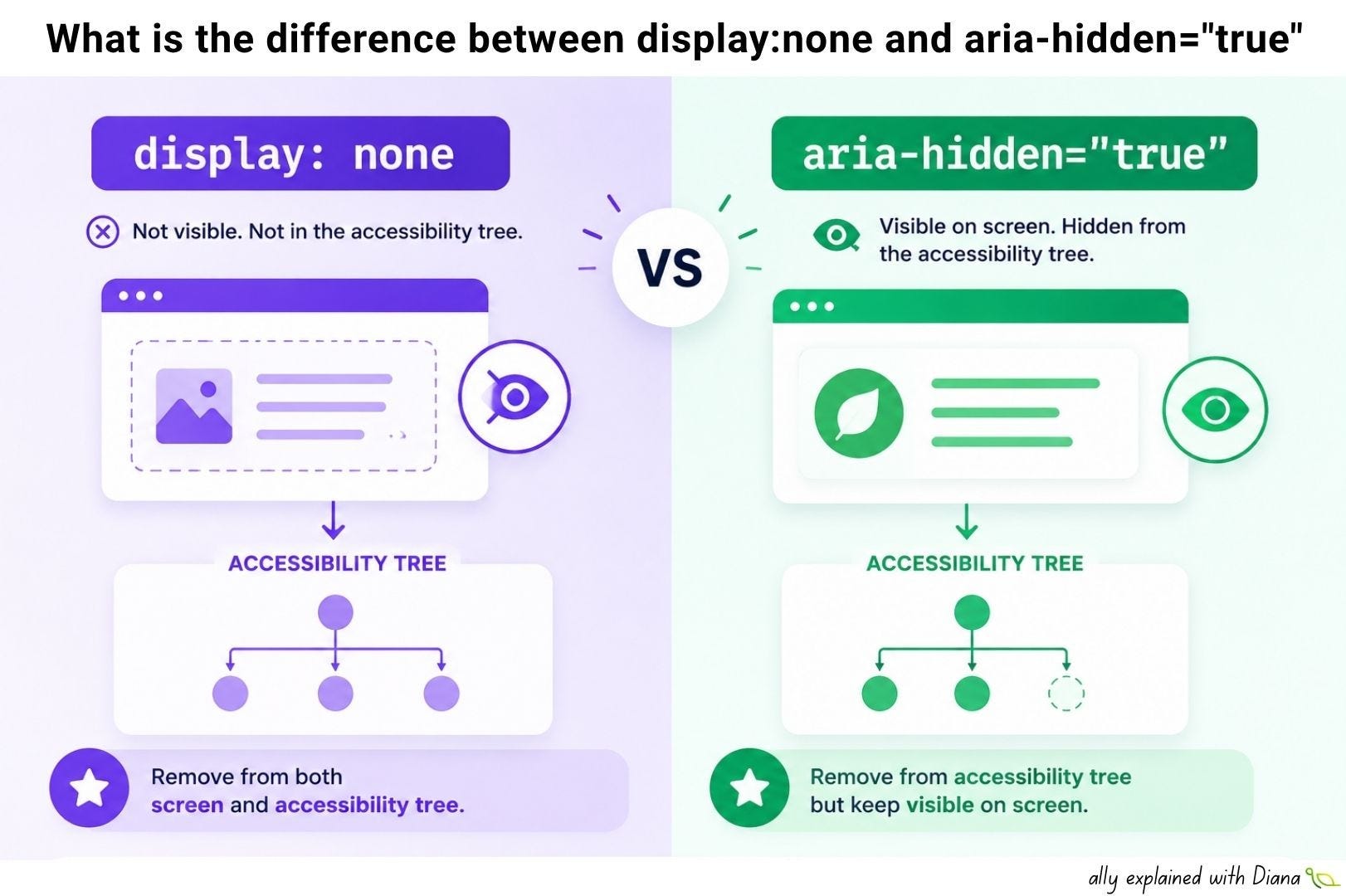 What is the difference between display:none and aria-hidden="true"

display: none

Not visible. Not in the accessibility tree.

ACCESSIBILITY TREE

Remove from both screen and accessibility tree.

VS

aria-hidden="true"

Visible on screen. Hidden from the accessibility tree.

ACCESSIBILITY TREE

Remove from accessibility tree but keep visible on screen.

ally explained with Diana